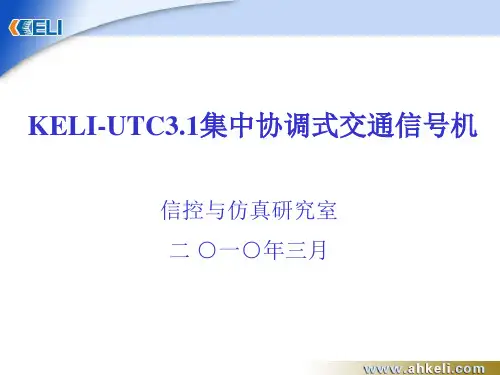 KELI

KELI-UTC3.1集中协调式交通信号机

信控与仿真研究室

二 〇一〇年三月

www.ahkeli.com